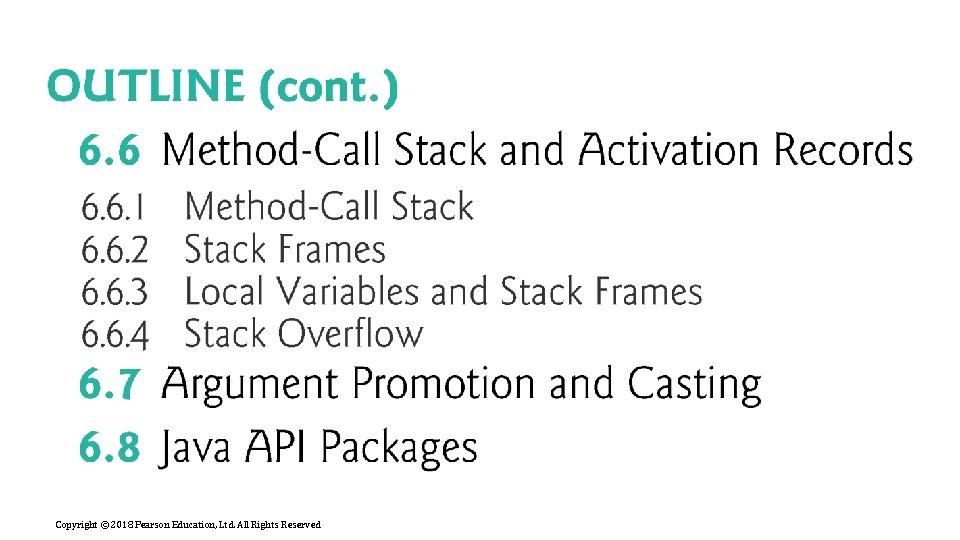 OUTLINE (cont.)

6.6 Method-Call Stack and Activation Records

6.6.1 Method-Call Stack
6.6.2 Stack Frames
6.6.3 Local Variables and Stack Frames
6.6.4 Stack Overflow

6.7 Argument Promotion and Casting

6.8 Java API Packages

Copyright © 2018 Pearson Education, Ltd. All Rights Reserved